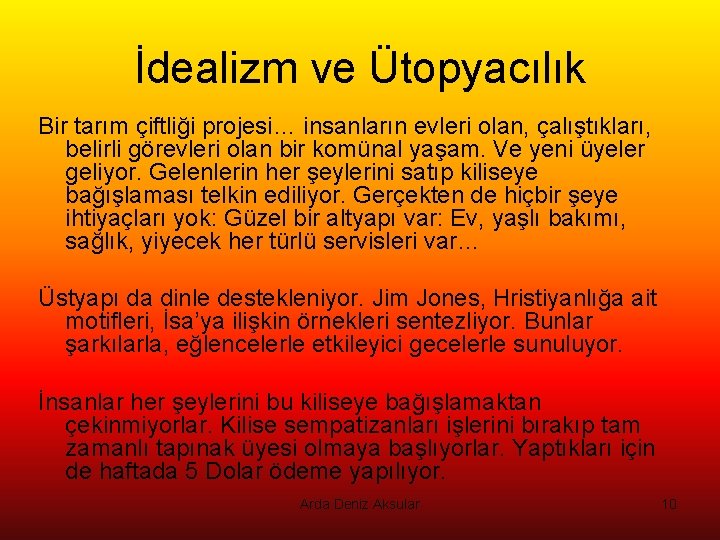 İdealizm ve Ütopyacılık

Bir tarım çiftliği projesi… insanların evleri olan, çalıştıkları, belirli görevleri olan bir komünal yaşam. Ve yeni üyeler geliyor. Gelenlerin her şeylerini satıp kiliseye bağışlaması telkin ediliyor. Gerçekten de hiçbir şeye ihtiyaçları yok: Güzel bir altyapı var: Ev, yaşlı bakımı, sağlık, yiyecek her türlü servisleri var...

Üstyapı da dinle destekleniyor. Jim Jones, Hristiyanlığa ait motifleri, İsa'ya ilişkin örnekleri sentezliyor. Bunlar şarkılarla, eğlencelerle etkileyici gecelerle sunuluyor.

İnsanlar her şeylerini bu kiliseye bağışlamaktan çekinmiyorlar. Kilise sempatizanları işlerini bırakıp tam zamanlı tapınak üyesi olmaya başlıyorlar. Yaptıkları için de haftada 5 Dolar ödeme yapılıyor.

Arda Deniz Aksular

10